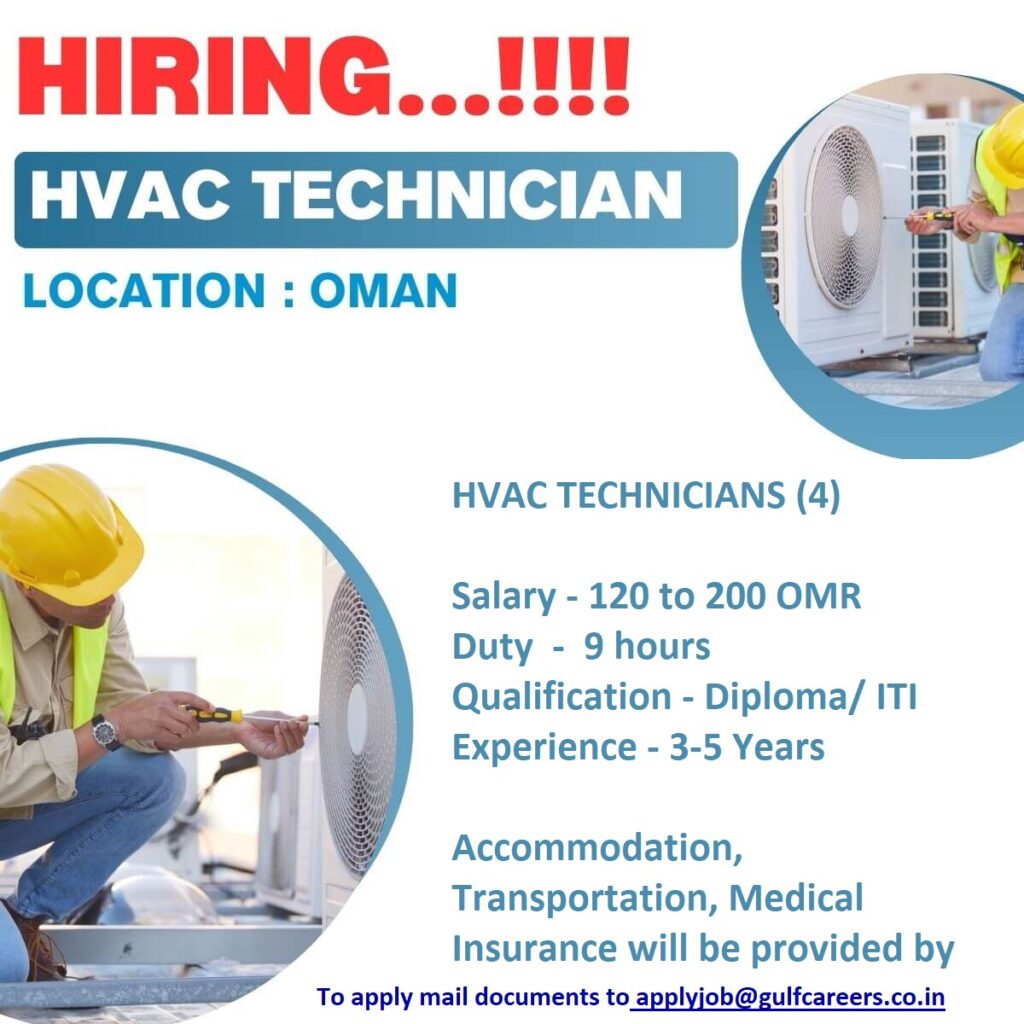 HIRING...!!!!

HVAC TECHNICIAN

LOCATION : OMAN

HVAC TECHNICIANS (4)

Salary - 120 to 200 OMR
Duty - 9 hours
Qualification - Diploma/ ITI
Experience - 3-5 Years

Accommodation, Transportation, Medical Insurance will be provided by

To apply mail documents to applyjob@gulfcareers.co.in